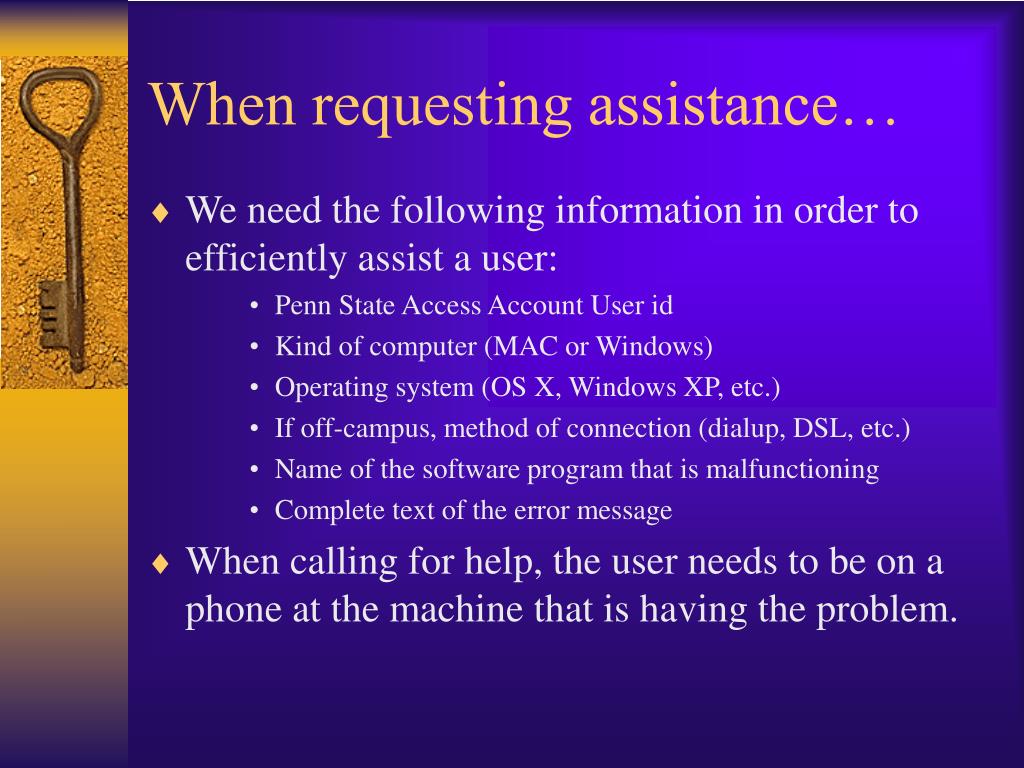 When requesting assistance…

♦ We need the following information in order to efficiently assist a user:

• Penn State Access Account User id
• Kind of computer (MAC or Windows)
• Operating system (OS X, Windows XP, etc.)
• If off-campus, method of connection (dialup, DSL, etc.)
• Name of the software program that is malfunctioning
• Complete text of the error message

♦ When calling for help, the user needs to be on a phone at the machine that is having the problem.